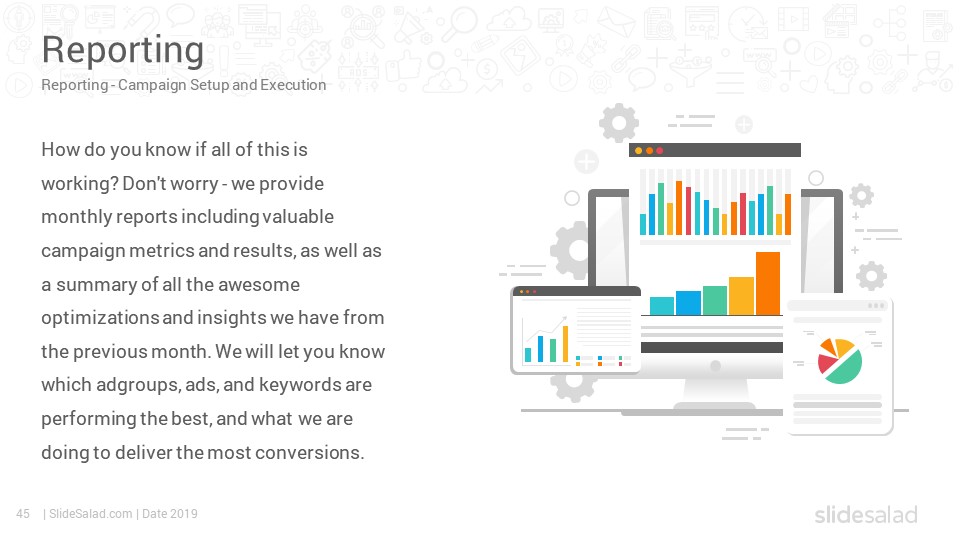 Reporting
Reporting - Campaign Setup and Execution

How do you know if all of this is working? Don't worry - we provide monthly reports including valuable campaign metrics and results, as well as a summary of all the awesome optimizations and insights we have from the previous month. We will let you know which adgroups, ads, and keywords are performing the best, and what we are doing to deliver the most conversions.

45 | SlideSalad.com | Date 2019

slidesalad